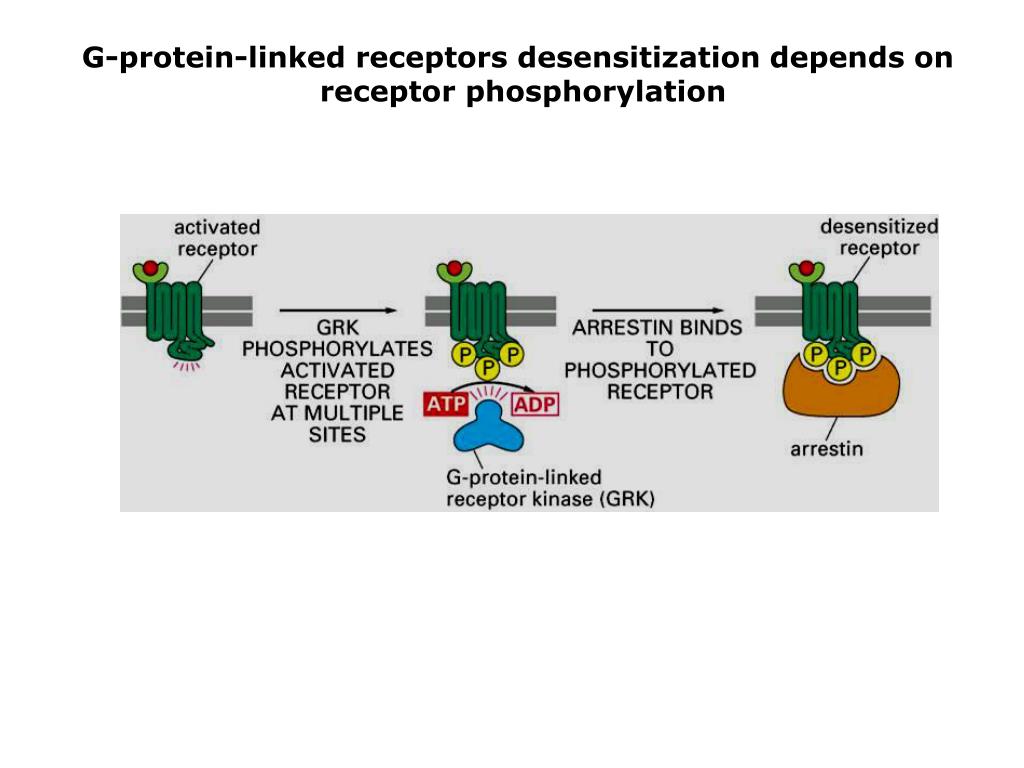 G-protein-linked receptors desensitization depends on receptor phosphorylation

activated receptor

GRK PHOSPHORYLATES ACTIVATED RECEPTOR AT MULTIPLE SITES

P P P

ATP ADP

G-protein-linked receptor kinase (GRK)

ARRESTIN BINDS TO PHOSPHORYLATED RECEPTOR

desensitized receptor

P P P

arrestin